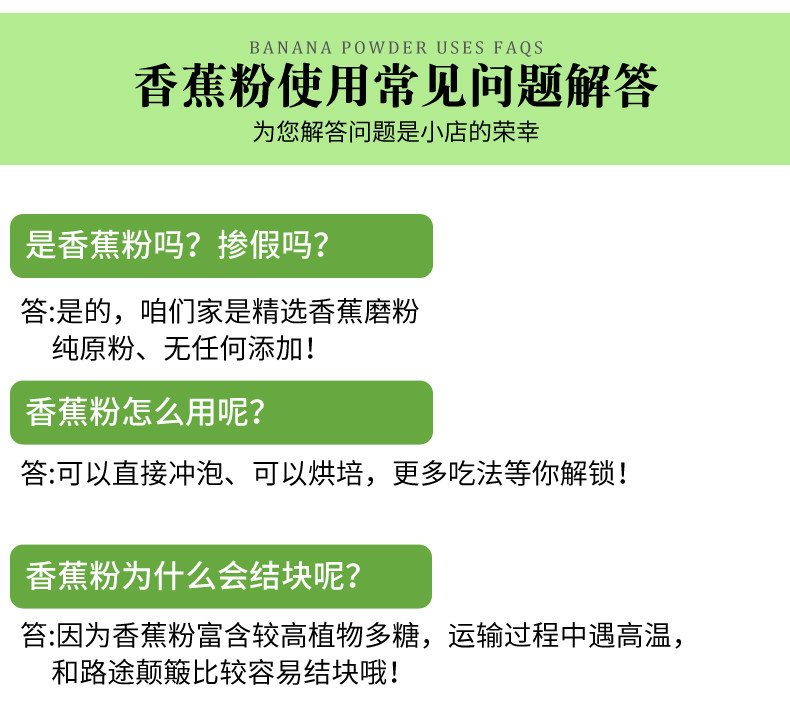 BANANA POWDER USES FAQS
香蕉粉使用常见问题解答
为您解答问题是小店的荣幸

是香蕉粉吗？掺假吗？

答:是的，咱们家是精选香蕉磨粉纯原粉、无任何添加！

香蕉粉怎么用呢？

答:可以直接冲泡、可以烘培，更多吃法等你解锁！

香蕉粉为什么会结块呢？

答:因为香蕉粉富含较高植物多糖，运输过程中遇高温，和路途颠簸比较容易结块哦！